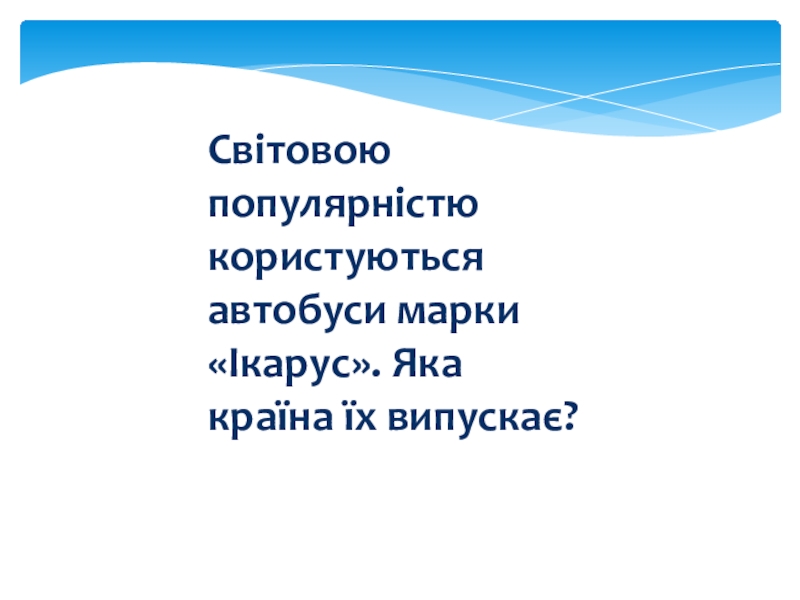 Світовою популярністю користуються автобуси марки «Ікарус». Яка країна їх випускає?